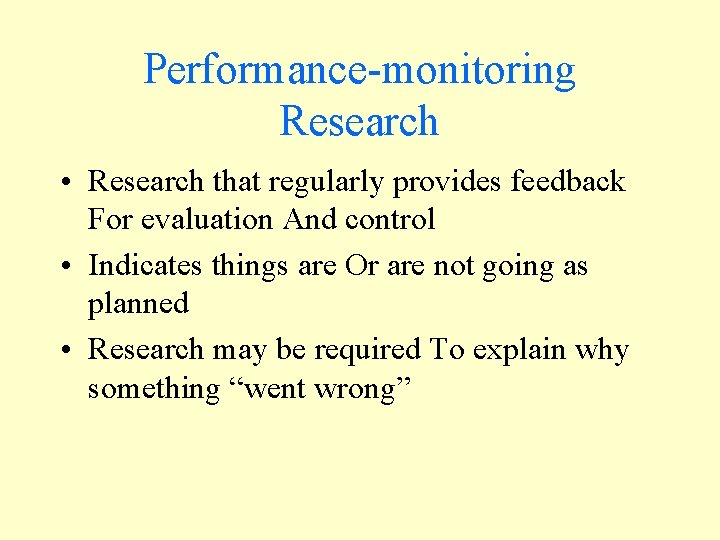 Performance-monitoring Research

• Research that regularly provides feedback For evaluation And control
• Indicates things are Or are not going as planned
• Research may be required To explain why something “went wrong”